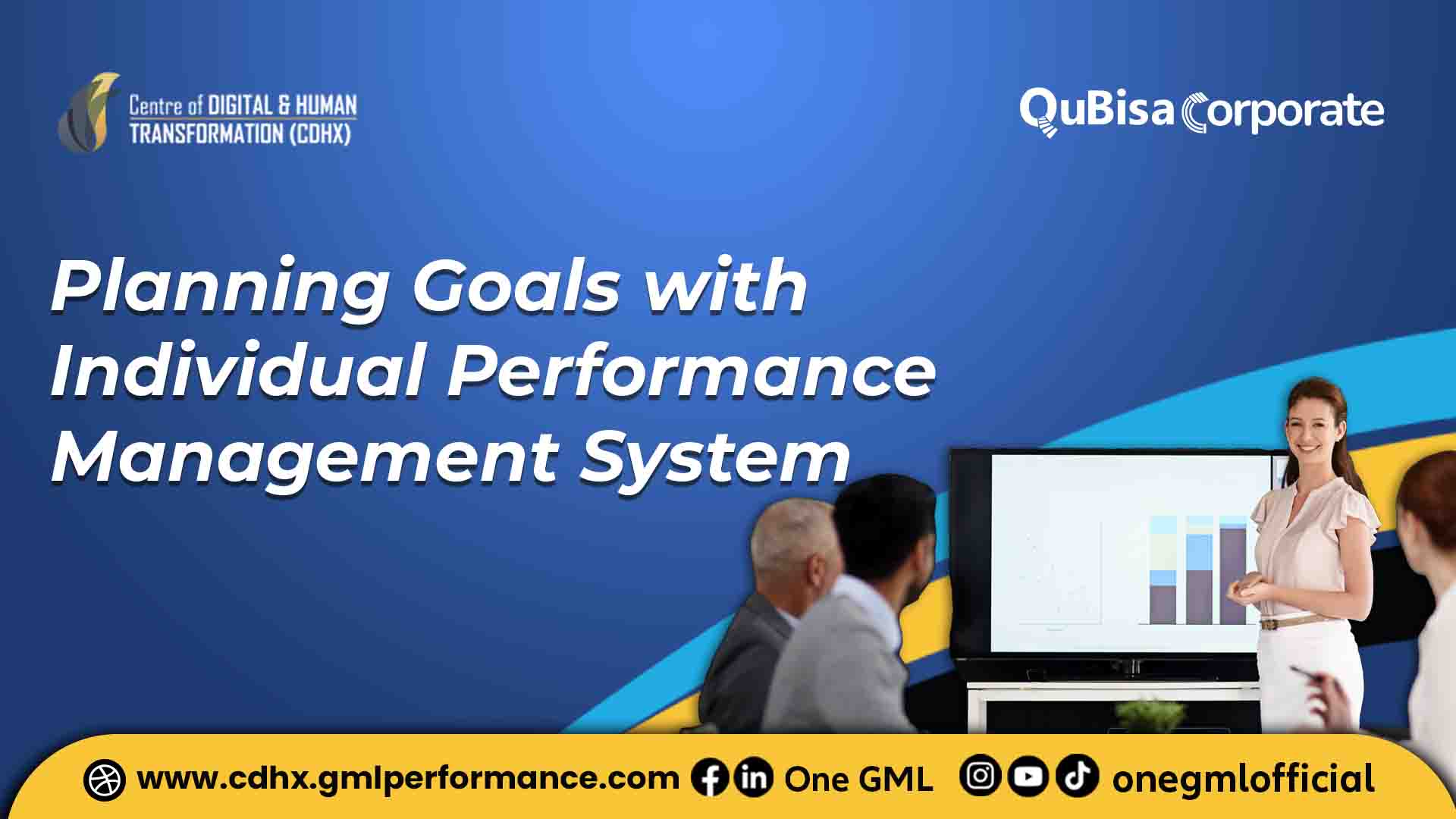 Centre of DIGITAL & HUMAN TRANSFORMATION (CDHX)

QuBisa Corporate

Planning Goals with Individual Performance Management System

www.cdhx.gmlperformance.com One GML onegmlofficial